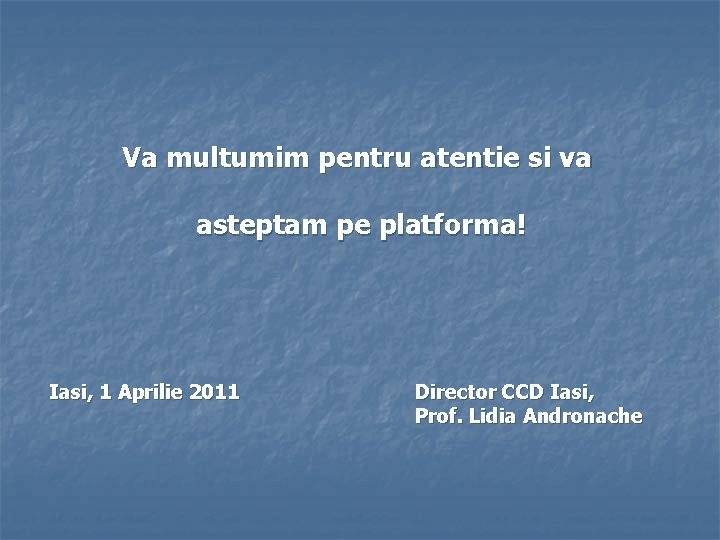 Va multumim pentru atentie si va

asteptam pe platforma!

Iasi, 1 Aprilie 2011

Director CCD Iasi,
Prof. Lidia Andronache